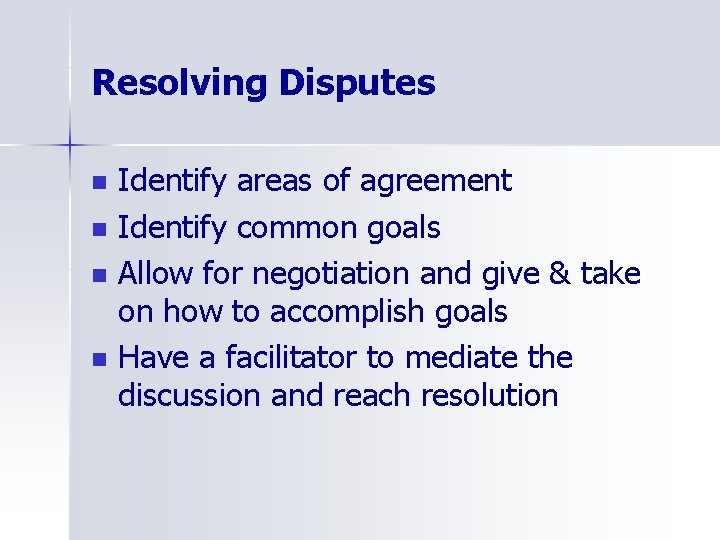 Resolving Disputes

- Identify areas of agreement
- Identify common goals
- Allow for negotiation and give & take on how to accomplish goals
- Have a facilitator to mediate the discussion and reach resolution